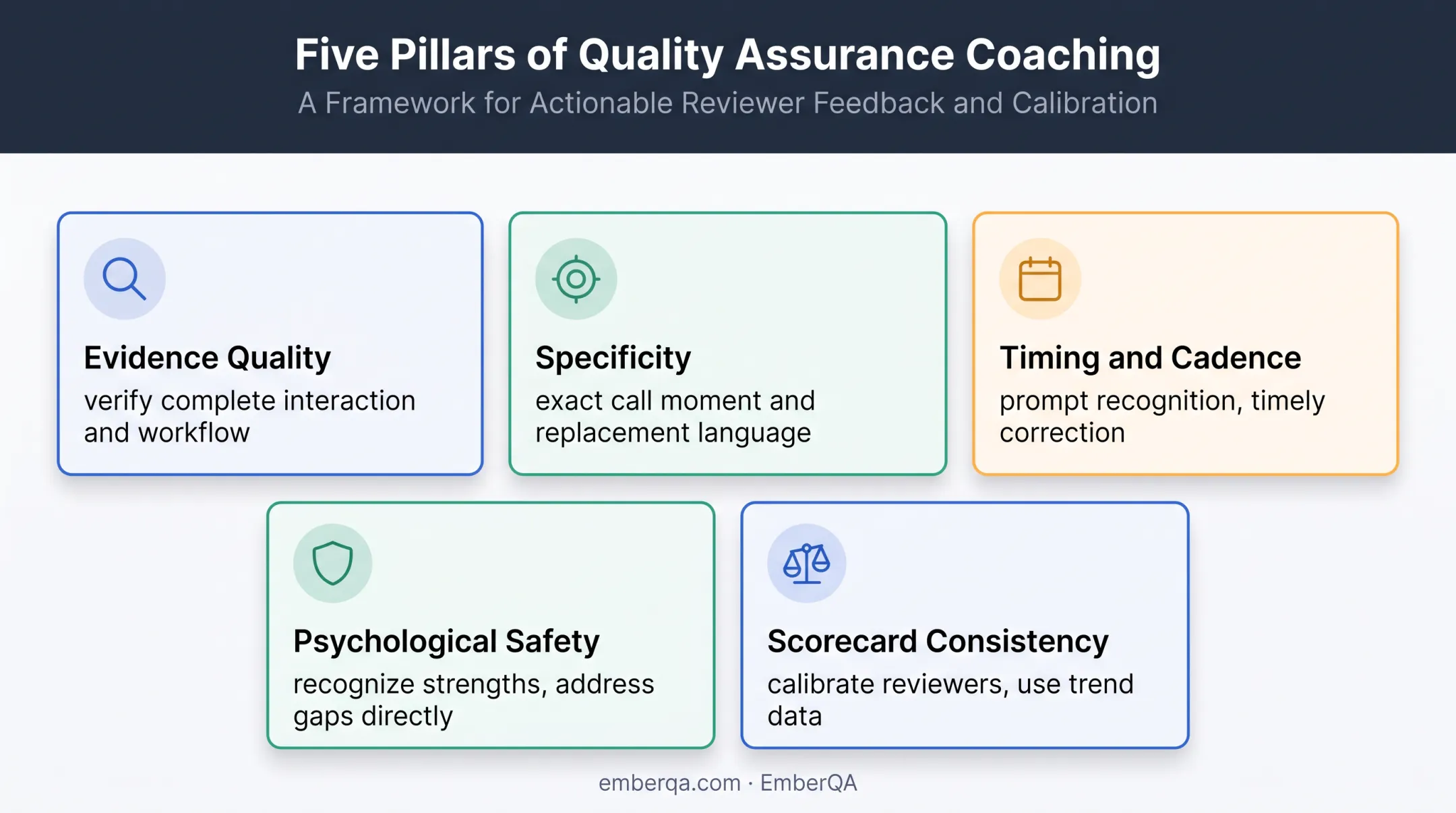 Five Pillars of Quality Assurance Coaching
A Framework for Actionable Reviewer Feedback and Calibration

Evidence Quality
verify complete interaction and workflow

Specificity
exact call moment and replacement language

Timing and Cadence
prompt recognition, timely correction

Psychological Safety
recognize strengths, address gaps directly

Scorecard Consistency
calibrate reviewers, use trend data

emberqa.com · EmberQA